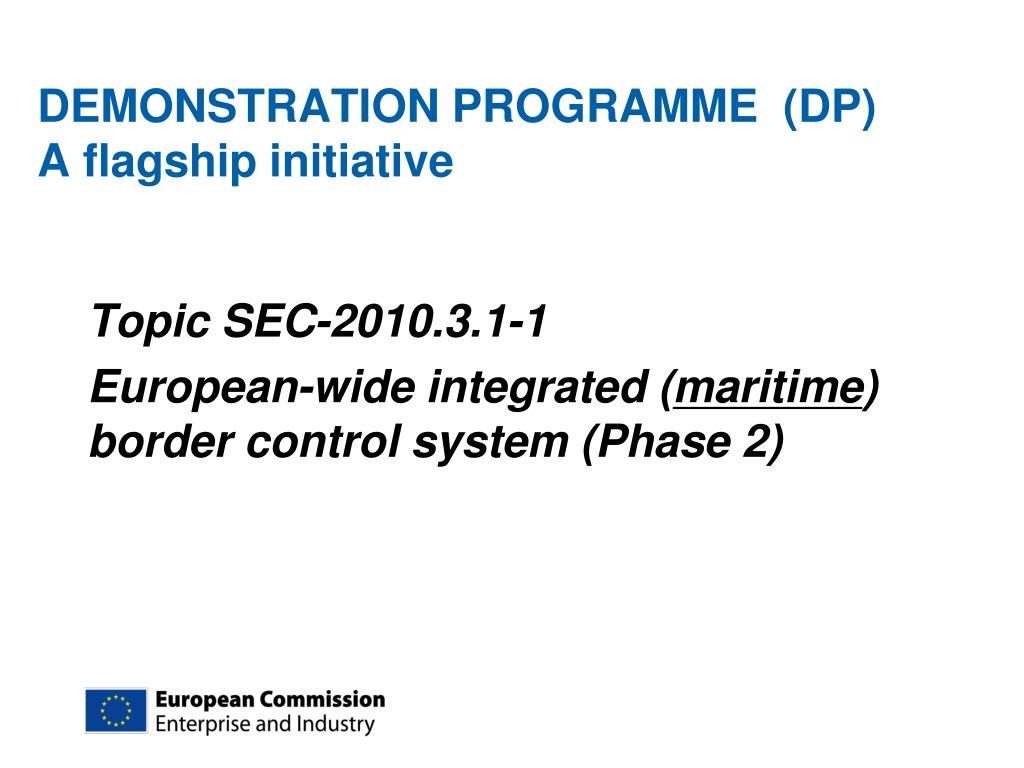 DEMONSTRATION PROGRAMME (DP)
A flagship initiative

Topic SEC-2010.3.1-1

European-wide integrated (maritime) border control system (Phase 2)

European Commission
Enterprise and Industry